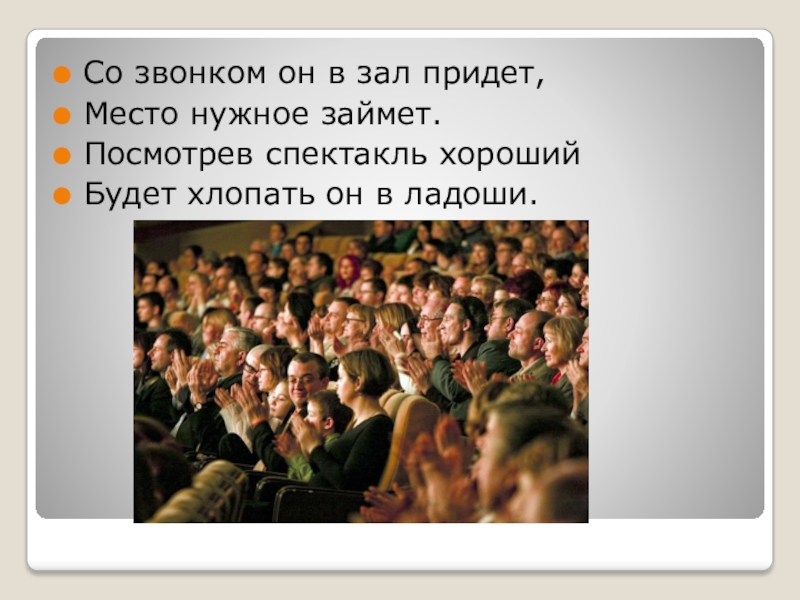 Со звонком он в зал придет,
Место нужное займет.
Посмотрев спектакль хороший
Будет хлопать он в ладоши.